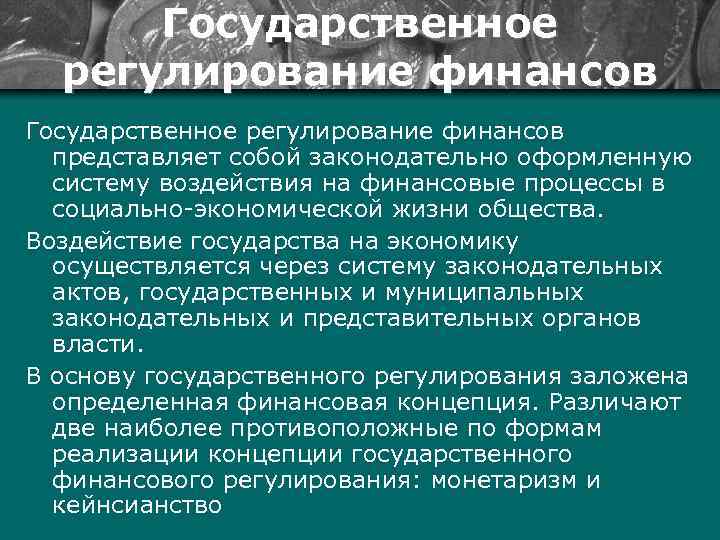 Государственное регулирование финансов

Государственное регулирование финансов представляет собой законодательно оформленную систему воздействия на финансовые процессы в социально-экономической жизни общества.

Воздействие государства на экономику осуществляется через систему законодательных актов, государственных и муниципальных законодательных и представительных органов власти.

В основу государственного регулирования заложена определенная финансовая концепция. Различают две наиболее противоположные по формам реализации концепции государственного финансового регулирования: монетаризм и кейнсианство